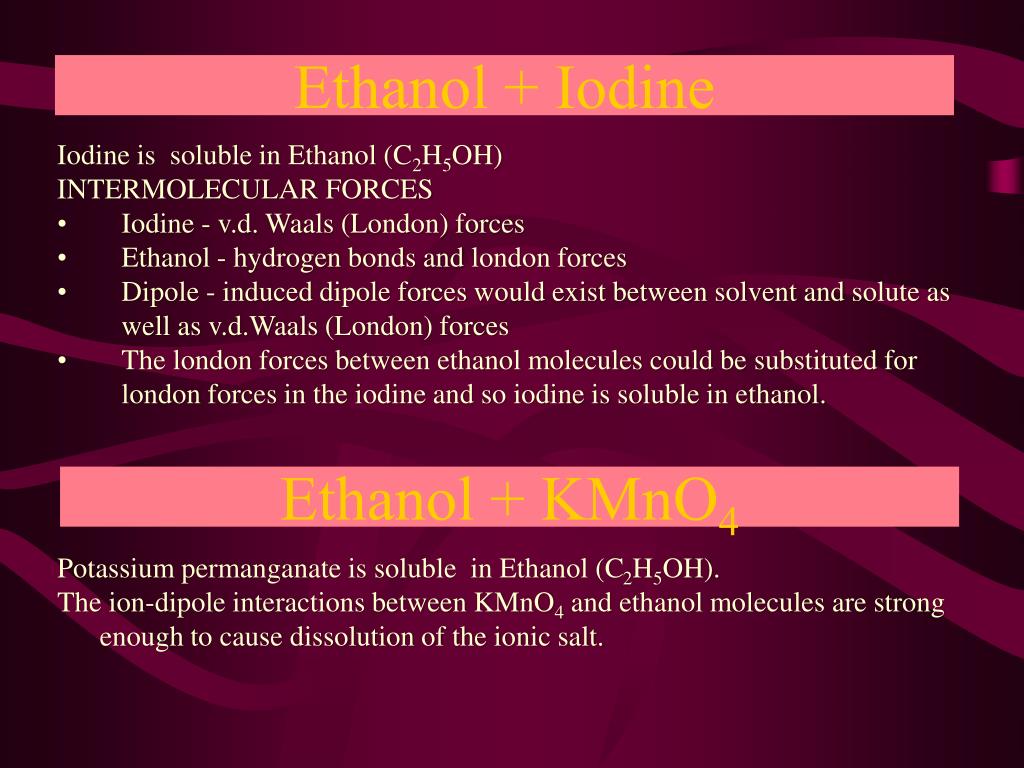 Ethanol + Iodine

Iodine is soluble in Ethanol ($C_2H_5OH$)
INTERMOLECULAR FORCES
• Iodine - v.d. Waals (London) forces
• Ethanol - hydrogen bonds and london forces
• Dipole - induced dipole forces would exist between solvent and solute as well as v.d.Waals (London) forces
• The london forces between ethanol molecules could be substituted for london forces in the iodine and so iodine is soluble in ethanol.

Ethanol + $KMnO_4$

Potassium permanganate is soluble in Ethanol ($C_2H_5OH$).
The ion-dipole interactions between $KMnO_4$ and ethanol molecules are strong enough to cause dissolution of the ionic salt.